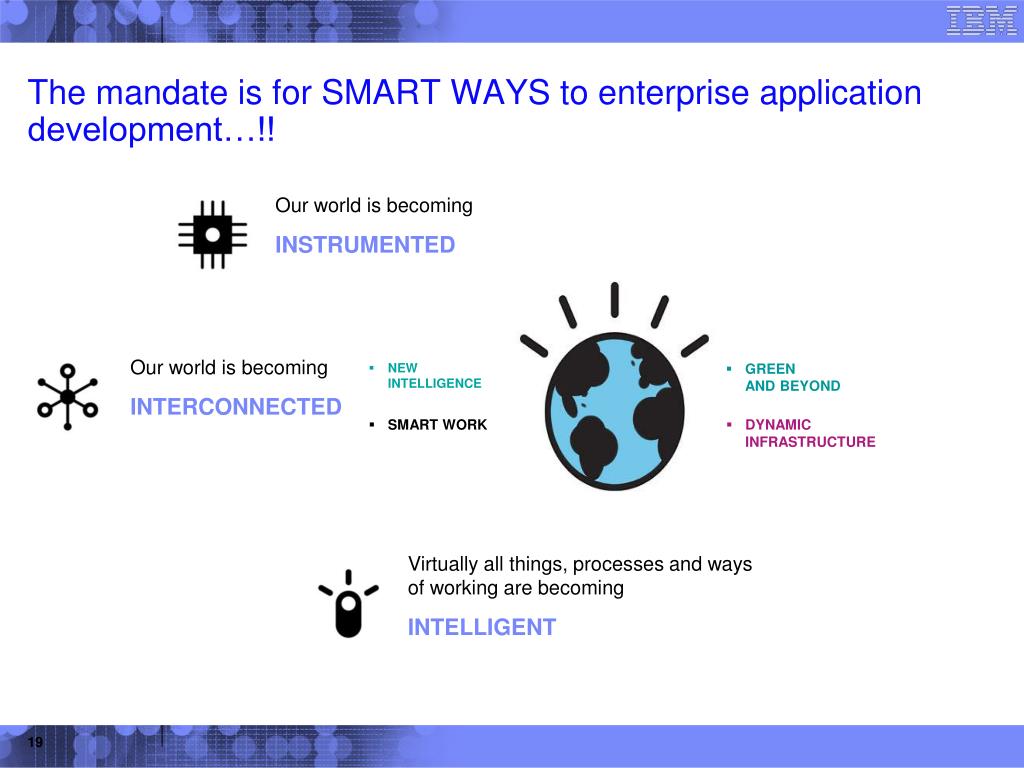 IBM

The mandate is for SMART WAYS to enterprise application development…!!

Our world is becoming
INSTRUMENTED

Our world is becoming
INTERCONNECTED

▪ NEW INTELLIGENCE

▪ SMART WORK

▪ GREEN AND BEYOND

▪ DYNAMIC INFRASTRUCTURE

Virtually all things, processes and ways of working are becoming
INTELLIGENT

19